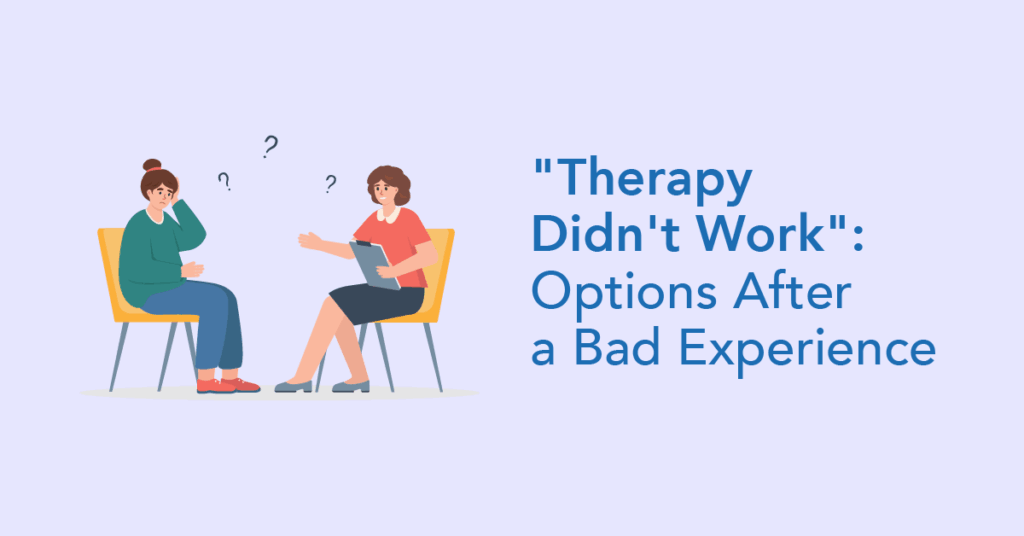 ?
?
?

"Therapy Didn't Work": Options After a Bad Experience